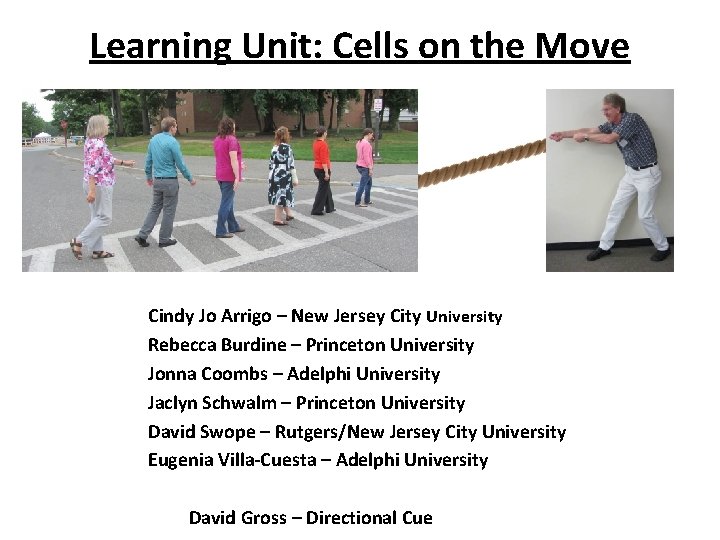 Learning Unit: Cells on the Move

Cindy Jo Arrigo – New Jersey City University
Rebecca Burdine – Princeton University
Jonna Coombs – Adelphi University
Jaclyn Schwalm – Princeton University
David Swope – Rutgers/New Jersey City University
Eugenia Villa-Cuesta – Adelphi University

David Gross – Directional Cue